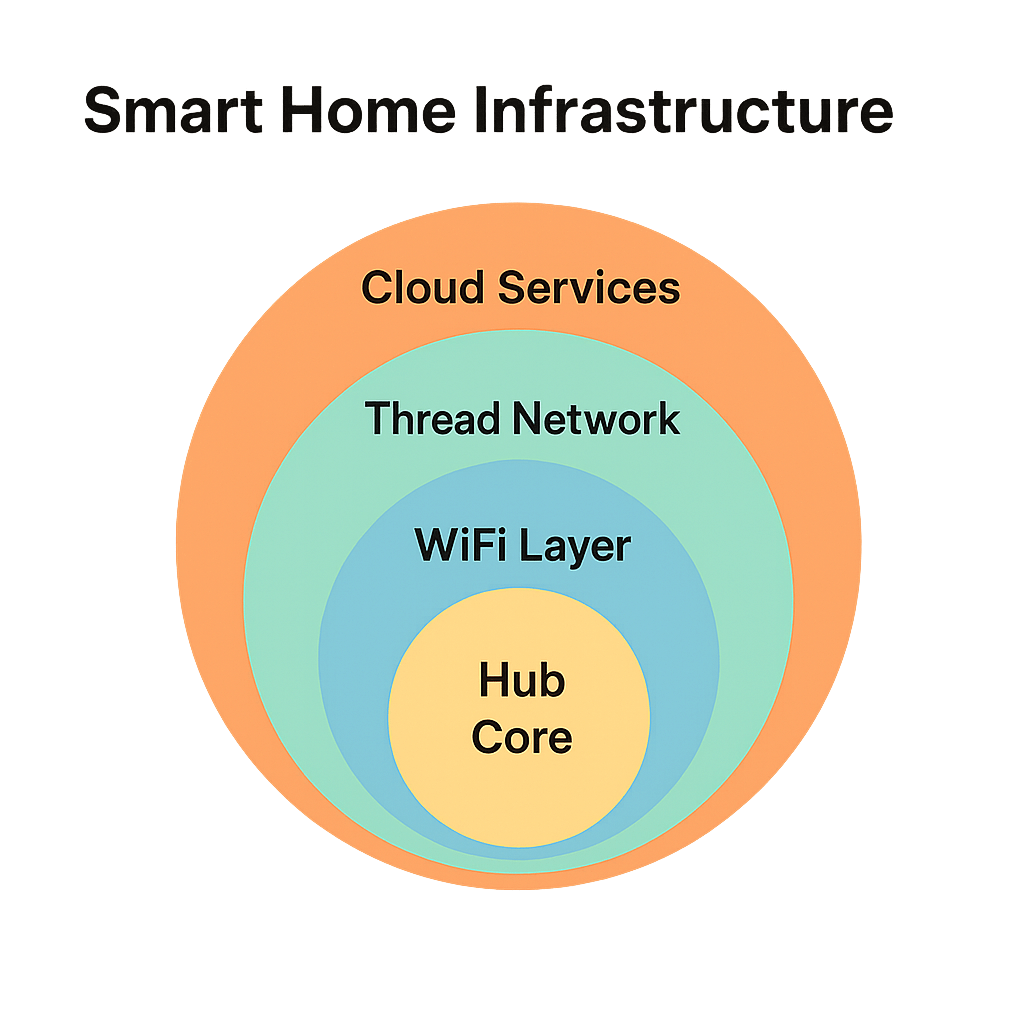 Smart Home Infrastructure

Cloud Services

Thread Network

WiFi Layer

Hub
Core